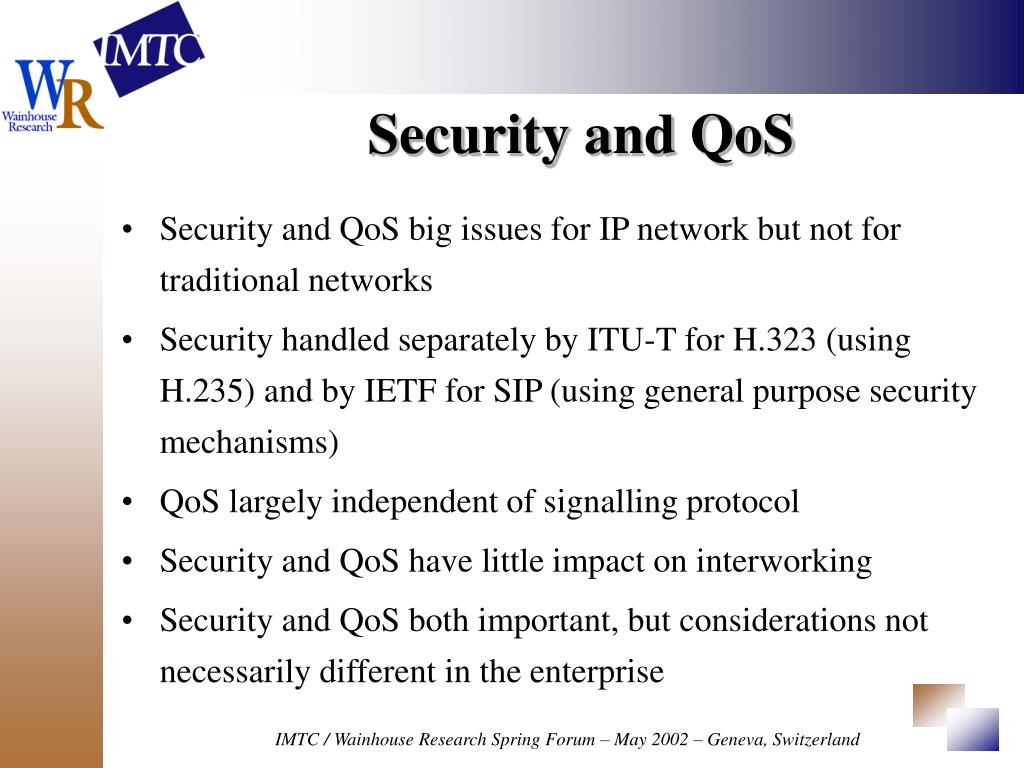 IMTC

WR
Wainhouse Research

Security and QoS

• Security and QoS big issues for IP network but not for traditional networks
• Security handled separately by ITU-T for H.323 (using H.235) and by IETF for SIP (using general purpose security mechanisms)
• QoS largely independent of signalling protocol
• Security and QoS have little impact on interworking
• Security and QoS both important, but considerations not necessarily different in the enterprise

IMTC / Wainhouse Research Spring Forum – May 2002 – Geneva, Switzerland